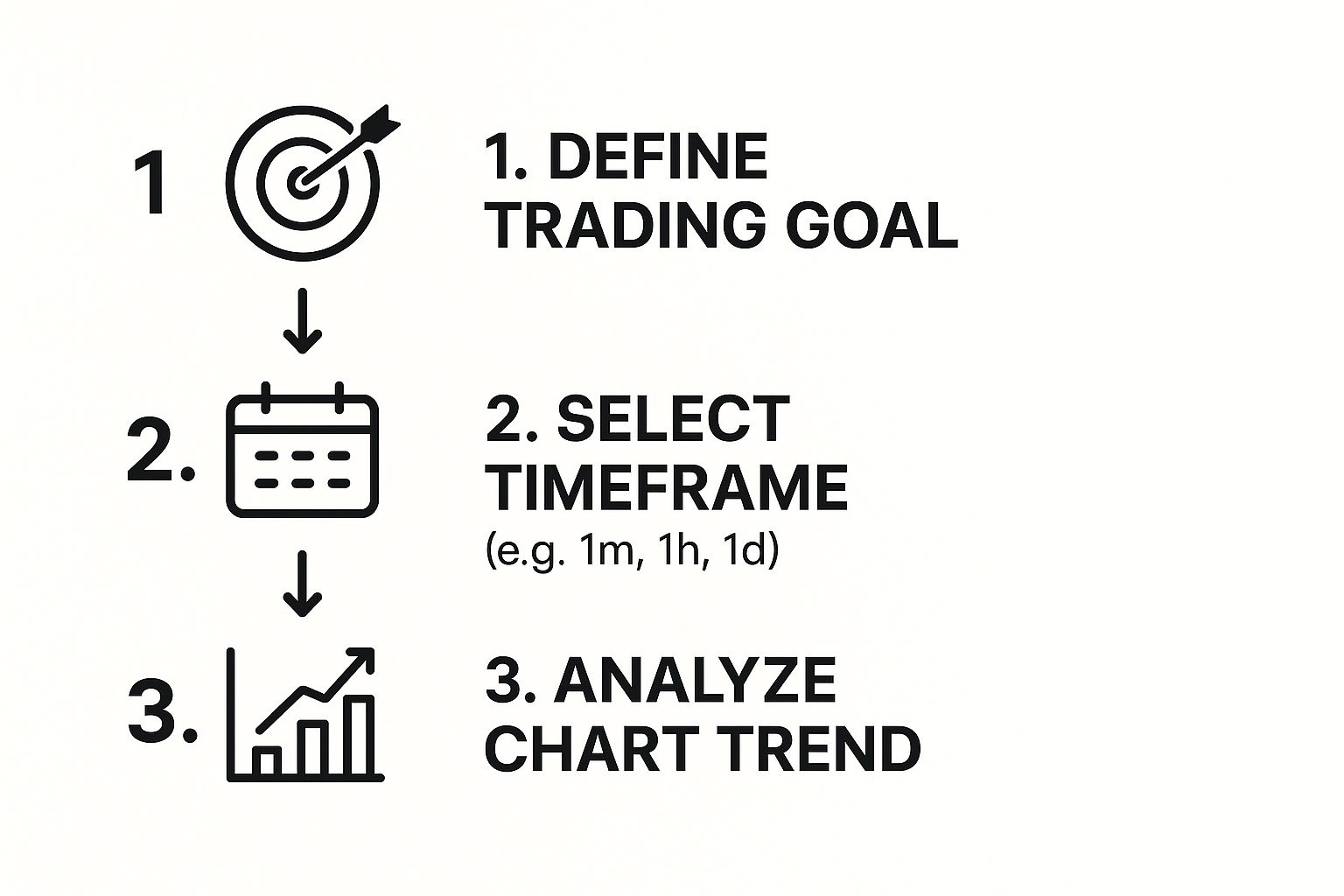 1

1. DEFINE TRADING GOAL

2.

2. SELECT TIMEFRAME
(e.g. 1m, 1h, 1d)

3.

3. ANALYZE CHART TREND